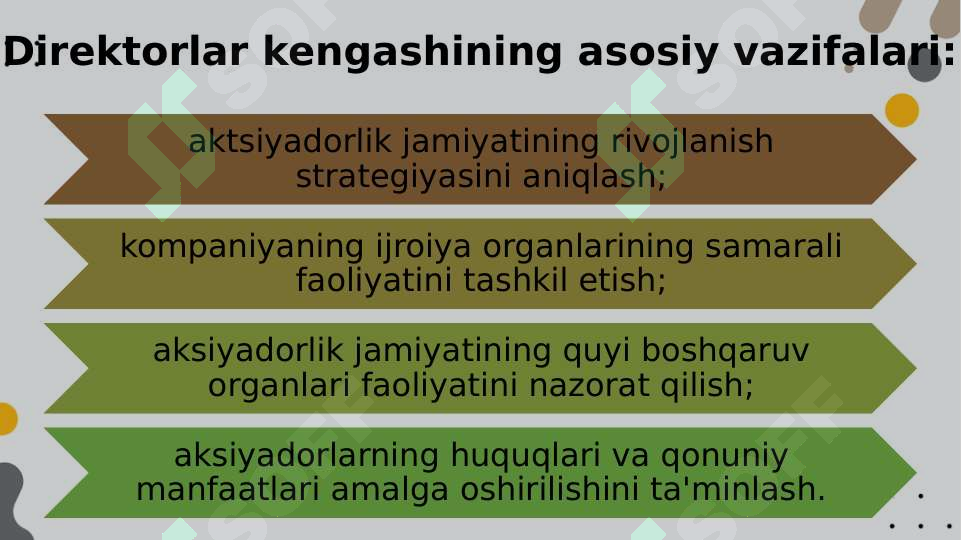 Direktorlar kengashining asosiy vazifalari:

aktsiyadorlik jamiyatining rivojlanish strategiyasini aniqlash;

kompaniyaning ijroiya organlarining samarali faoliyatini tashkil etish;

aksiyadorlik jamiyatining quyi boshqaruv organlari faoliyatini nazorat qilish;

aksiyadorlarning huquqlari va qonuniy manfaatlari amalga oshirilishini ta'minlash.